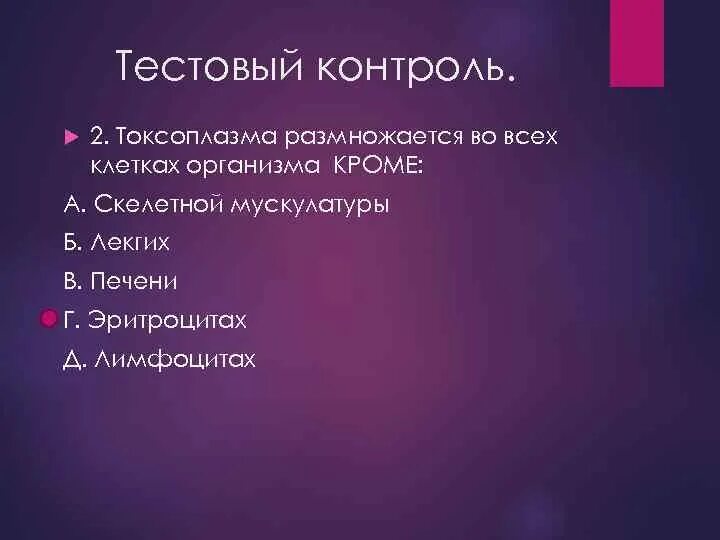 Тестовый контроль.

2. Токсоплазма размножается во всех клетках организма КРОМЕ:

А. Скелетной мускулатуры

Б. Лекгих

В. Печени

Г. Эритроцитах

Д. Лимфоцитах